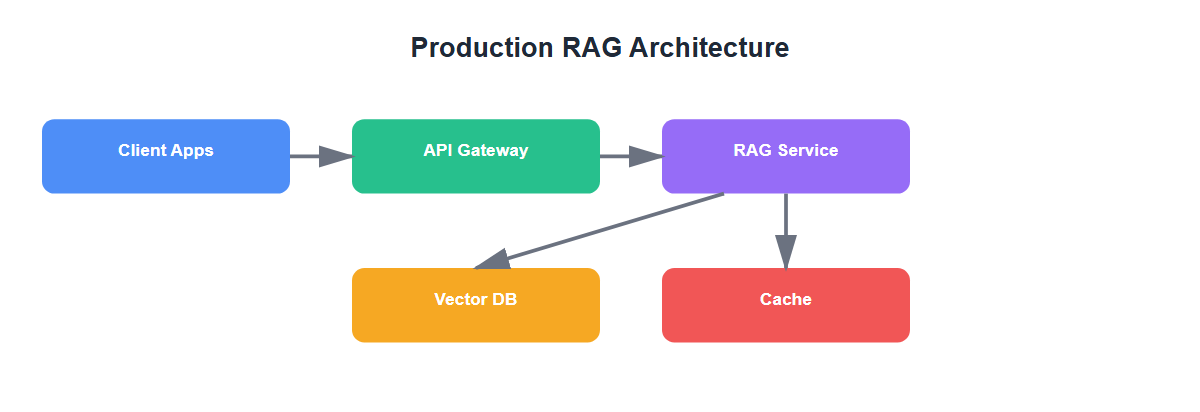 Production RAG Architecture

Client Apps

API Gateway

RAG Service

Vector DB

Cache